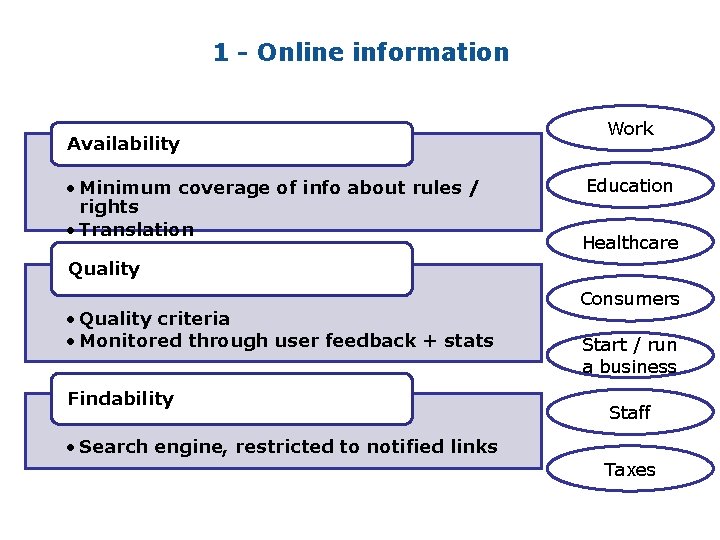 1 - Online information

Availability

• Minimum coverage of info about rules / rights
• Translation

Quality

• Quality criteria
• Monitored through user feedback + stats

Findability

• Search engine, restricted to notified links

Work

Education

Healthcare

Consumers

Start / run a business

Staff

Taxes